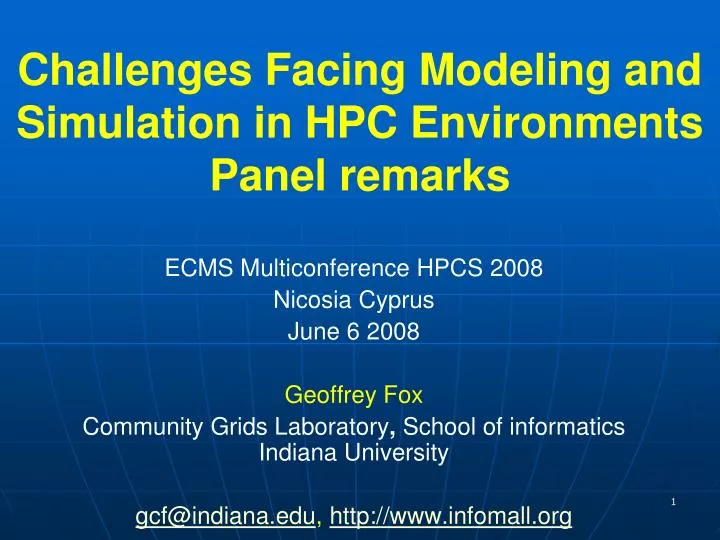 Challenges Facing Modeling and Simulation in HPC Environments Panel remarks

ECMS Multiconference HPCS 2008
Nicosia Cyprus
June 6 2008

Geoffrey Fox
Community Grids Laboratory, School of informatics
Indiana University

gcf@indiana.edu, http://www.infomall.org

1